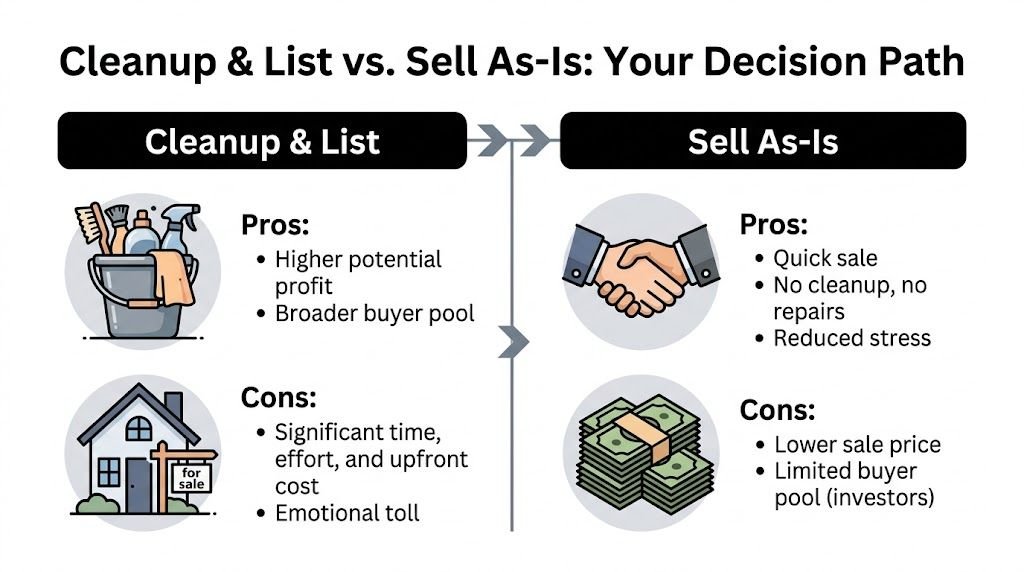 Cleanup & List vs. Sell As-Is: Your Decision Path

Cleanup & List

Pros:
• Higher potential profit
• Broader buyer pool

Cons:
• Significant time, effort, and upfront cost
• Emotional toll

for sale

Sell As-Is

Pros:
• Quick sale
• No cleanup, no repairs
• Reduced stress

Cons:
• Lower sale price
• Limited buyer pool (investors)